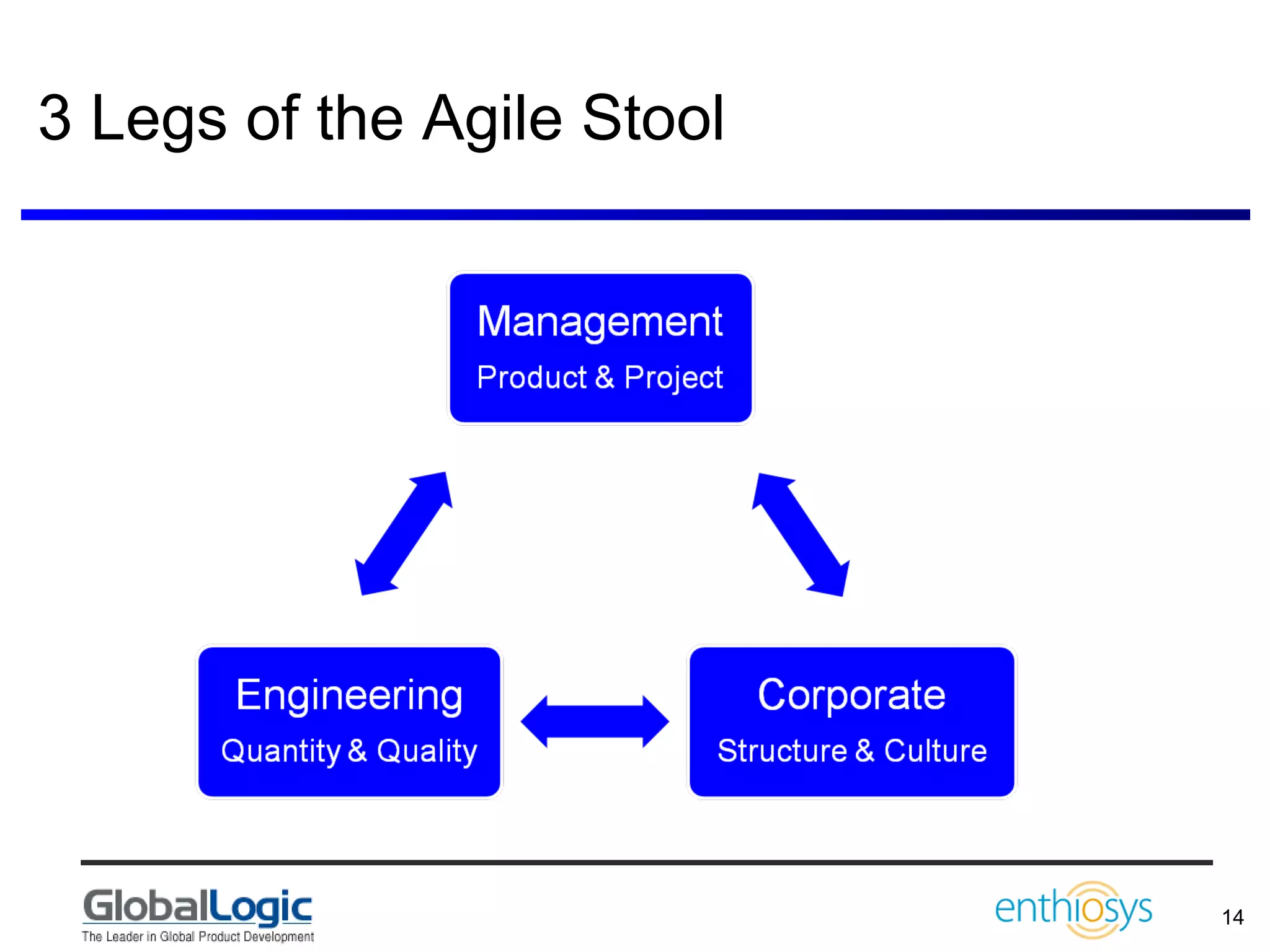 3 Legs of the Agile Stool

Management
Product & Project

Engineering
Quantity & Quality

Corporate
Structure & Culture

GlobalLogic
The Leader in Global Product Development

enthiosys

14